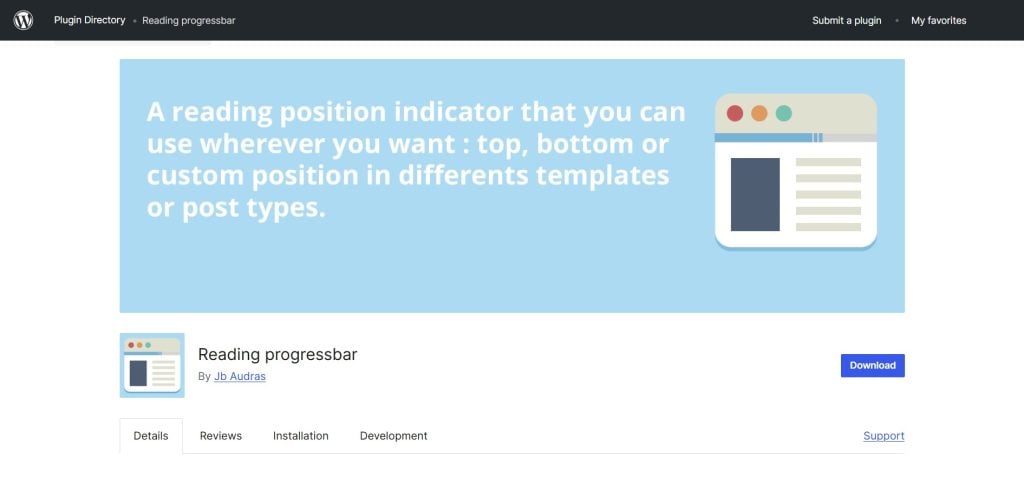 Plugin Directory • Reading progressbar

Submit a plugin • My favorites

A reading position indicator that you can use wherever you want : top, bottom or custom position in differents templates or post types.

Reading progressbar

By Jb Audras

Download

Details

Reviews

Installation

Development

Support